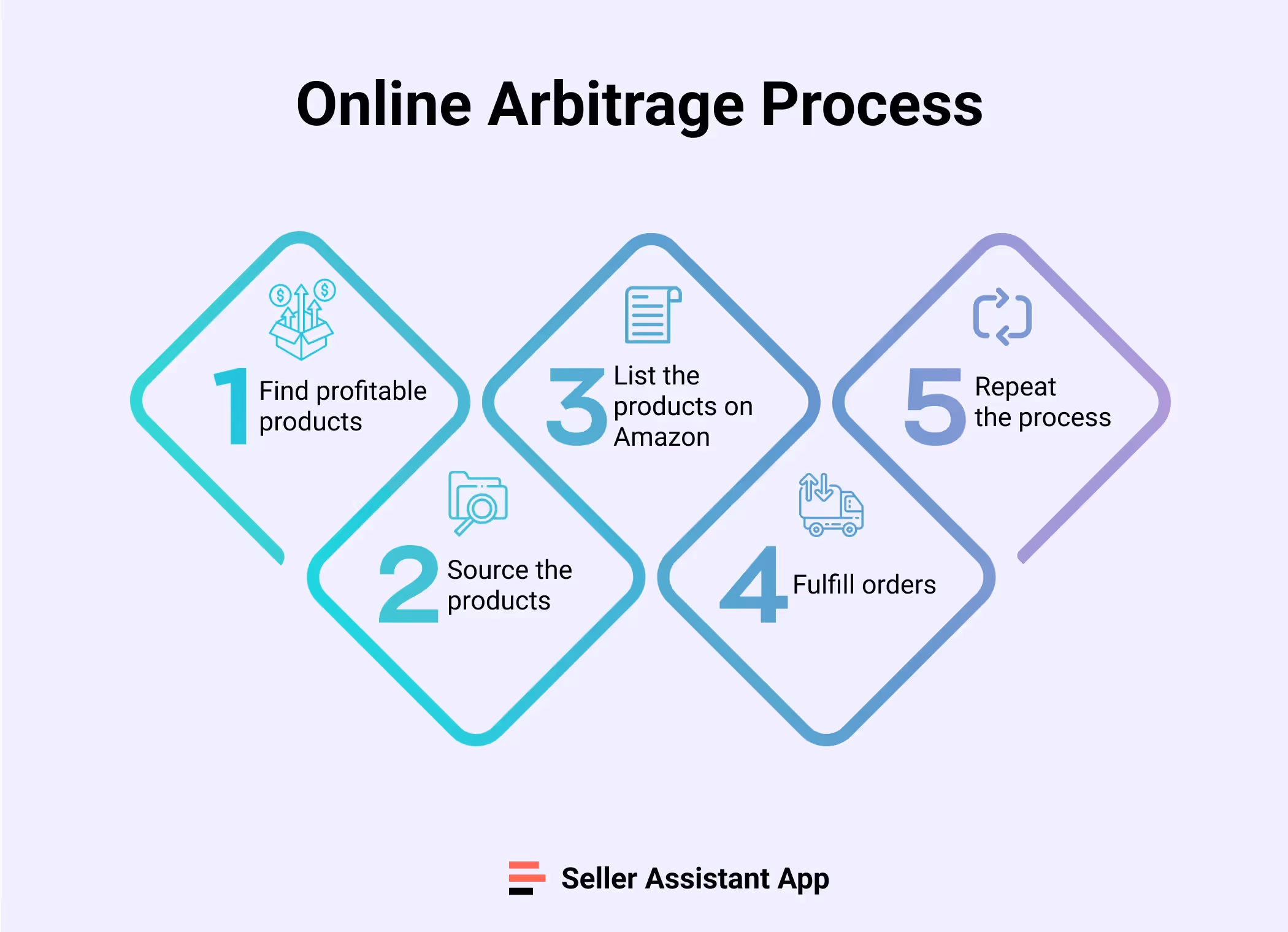 Online Arbitrage Process

1 Find profitable products

2 Source the products

3 List the products on Amazon

4 Fulfill orders

5 Repeat the process

Seller Assistant App